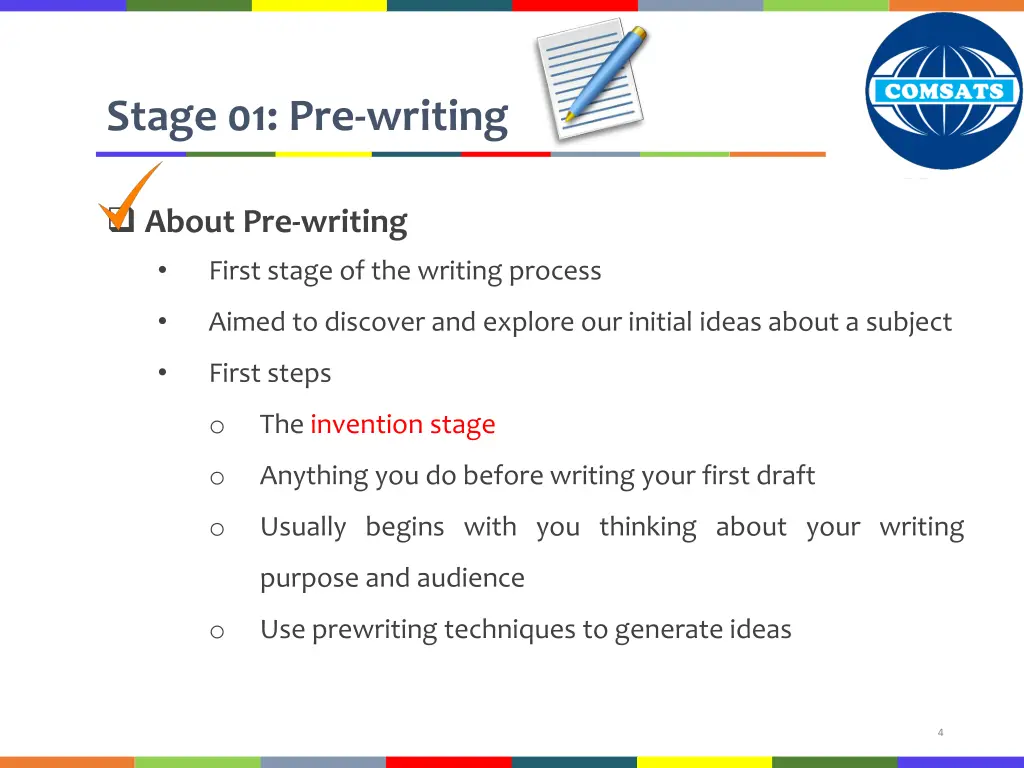 Stage 01: Pre-writing

COMSATS

About Pre-writing

• First stage of the writing process

• Aimed to discover and explore our initial ideas about a subject

• First steps

o The invention stage

o Anything you do before writing your first draft

o Usually begins with you thinking about your writing purpose and audience

o Use prewriting techniques to generate ideas

4